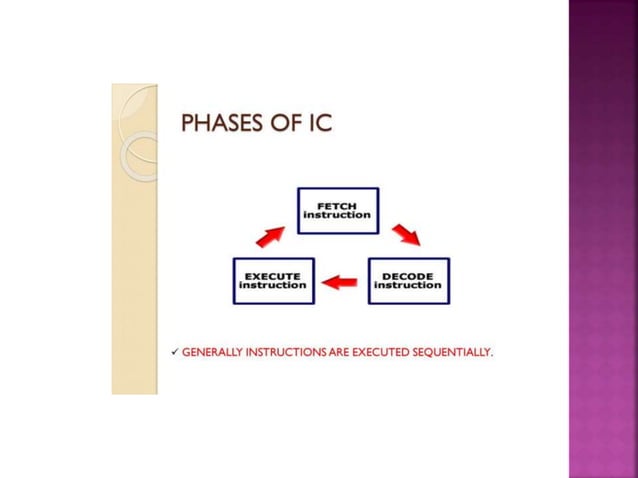 PHASES OF IC

FETCH instruction

DECODE instruction

EXECUTE instruction

✓ GENERALLY INSTRUCTIONS ARE EXECUTED SEQUENTIALLY.